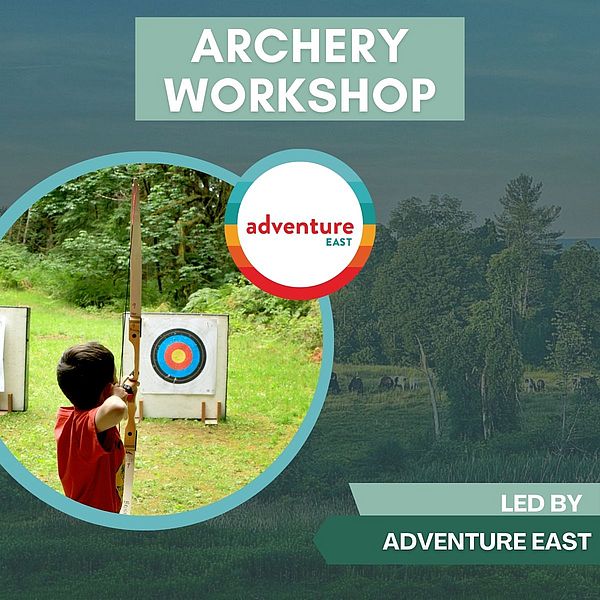 ARCHERY WORKSHOP

adventure
EAST

LED BY

ADVENTURE EAST